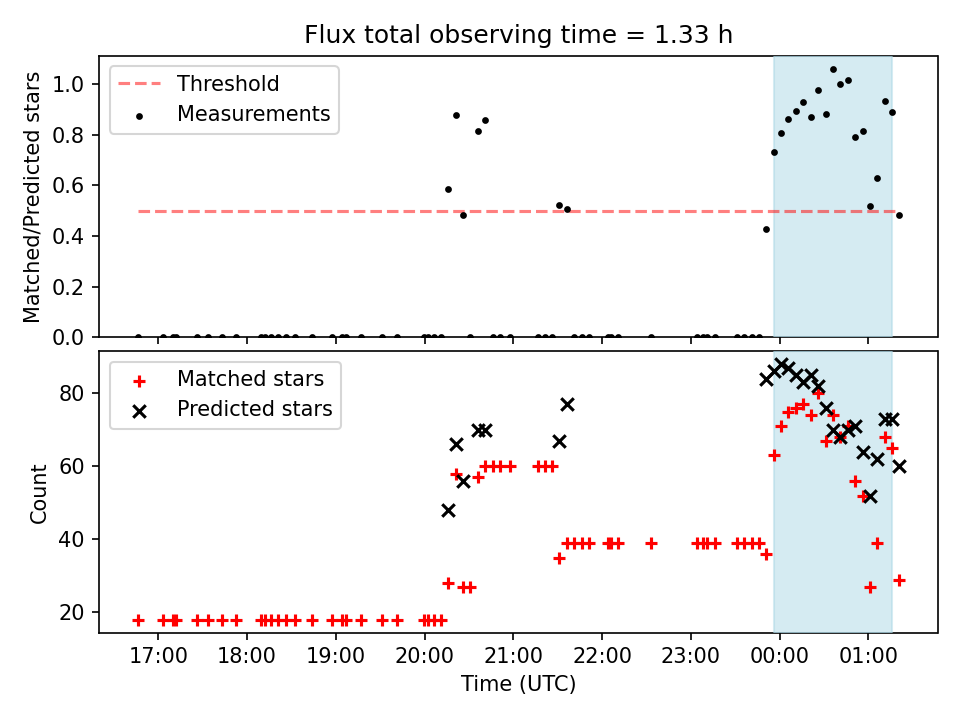 Flux total observing time = 1.33 h

Threshold
Measurements

Matched/Predicted stars

1.0
0.8
0.6
0.4
0.2
0.0

Matched stars
Predicted stars

Count

80
60
40
20

17:00
18:00
19:00
20:00
21:00
22:00
23:00
00:00
01:00

Time (UTC)